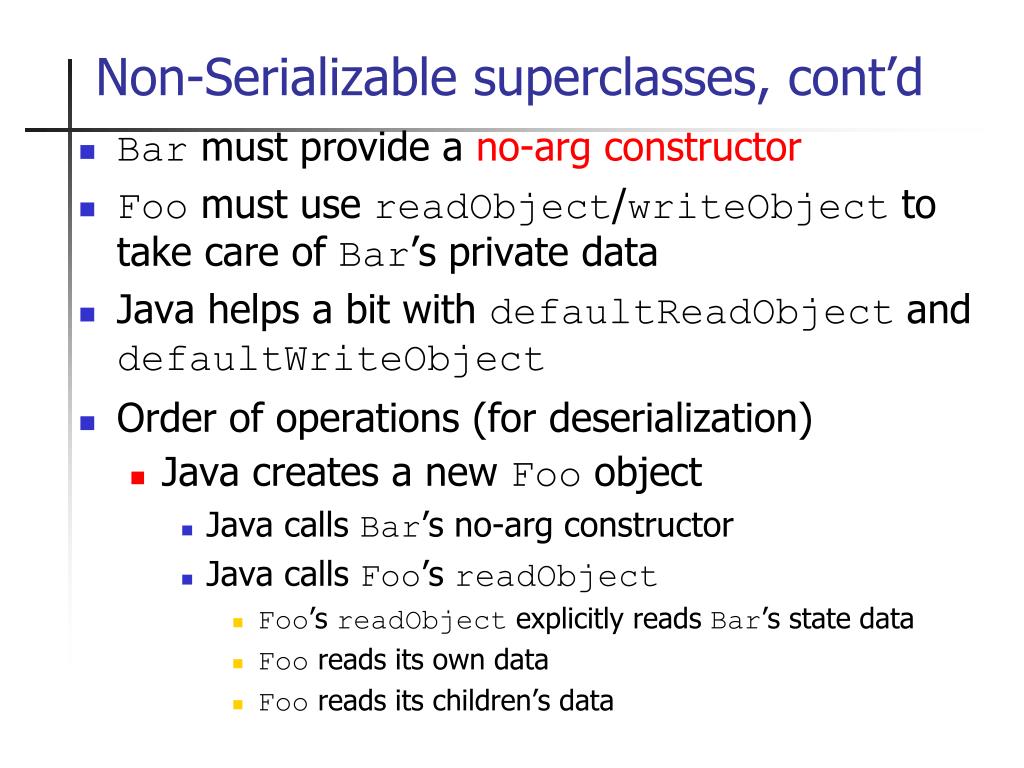 Non-Serializable superclasses, cont'd

- Bar must provide a no-arg constructor
- Foo must use readObject/writeObject to take care of Bar's private data
- Java helps a bit with defaultReadObject and defaultWriteObject
- Order of operations (for deserialization)
  - Java creates a new Foo object
    - Java calls Bar's no-arg constructor
    - Java calls Foo's readObject
      - Foo's readObject explicitly reads Bar's state data
      - Foo reads its own data
      - Foo reads its children's data